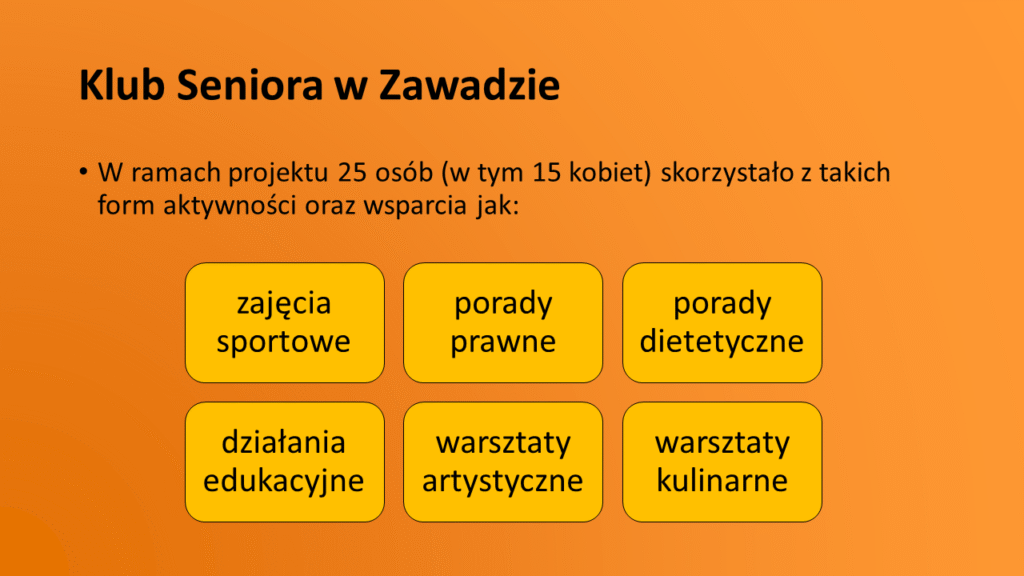 Klub Seniora w Zawadzie

• W ramach projektu 25 osób (w tym 15 kobiet) skorzystało z takich form aktywności oraz wsparcia jak:

zajęcia sportowe

porady prawne

porady dietetyczne

działania edukacyjne

warsztaty artystyczne

warsztaty kulinarne